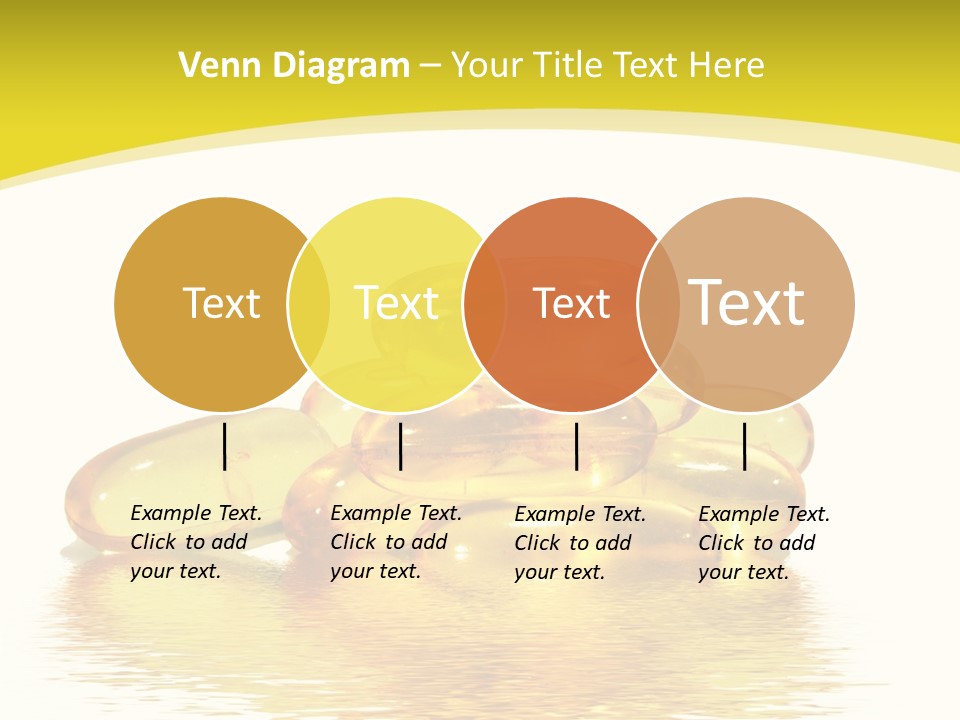 Venn Diagram – Your Title Text Here

Text

Text

Text

Text

Example Text. Click to add your text.

Example Text. Click to add your text.

Example Text. Click to add your text.

Example Text. Click to add your text.